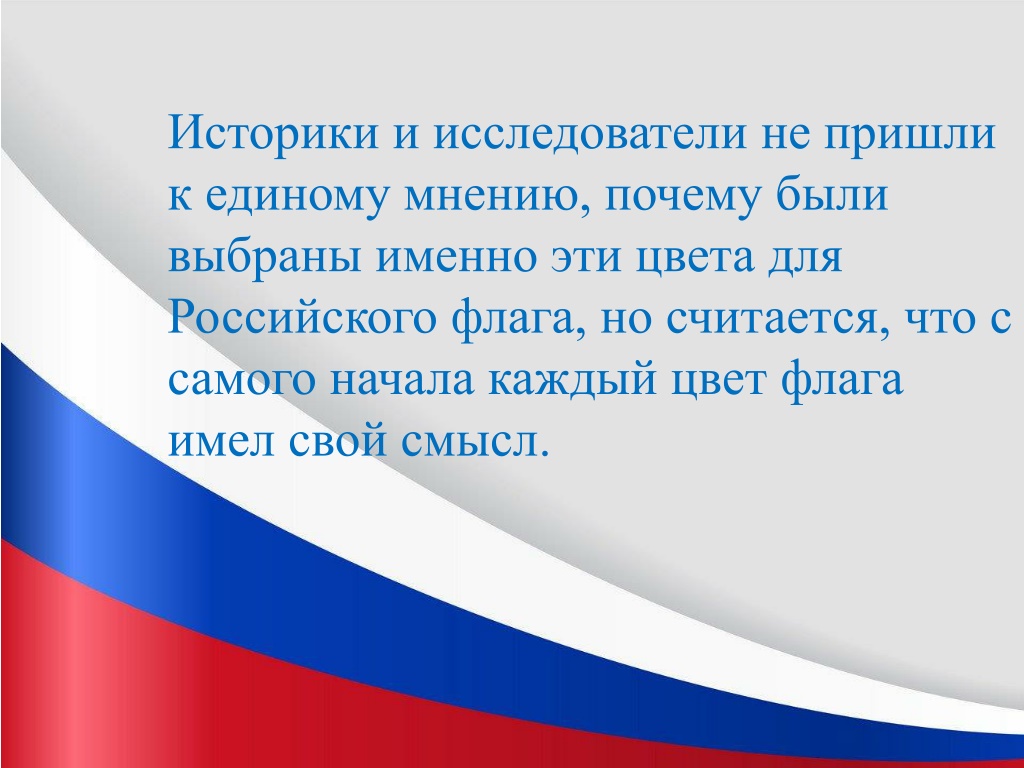 Историки и исследователи не пришли к единому мнению, почему были выбраны именно эти цвета для Российского флага, но считается, что с самого начала каждый цвет флага имел свой смысл.